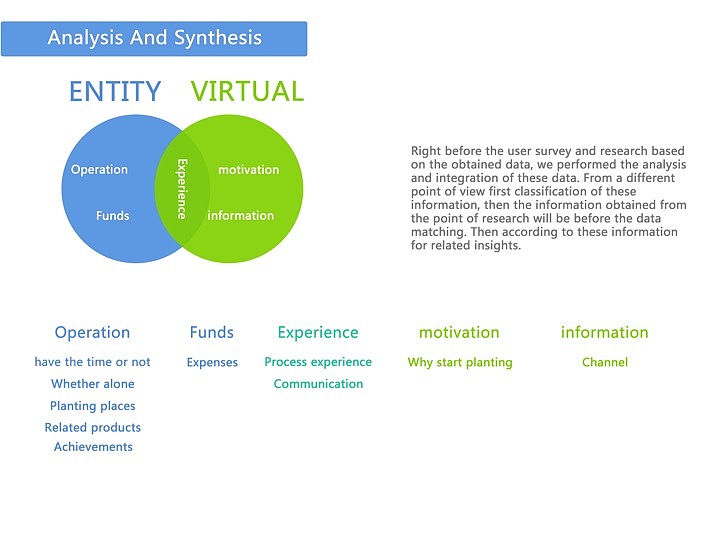 Analysis And Synthesis

ENTITY VIRTUAL

Operation

Funds

Experience

motivation

information

Right before the user survey and research based on the obtained data, we performed the analysis and integration of these data. From a different point of view first classification of these information, then the information obtained from the point of research will be before the data matching. Then according to these information for related insights.

Operation
have the time or not
Whether alone
Planting places
Related products
Achievements

Funds
Expenses

Experience
Process experience
Communication

motivation
Why start planting

information
Channel